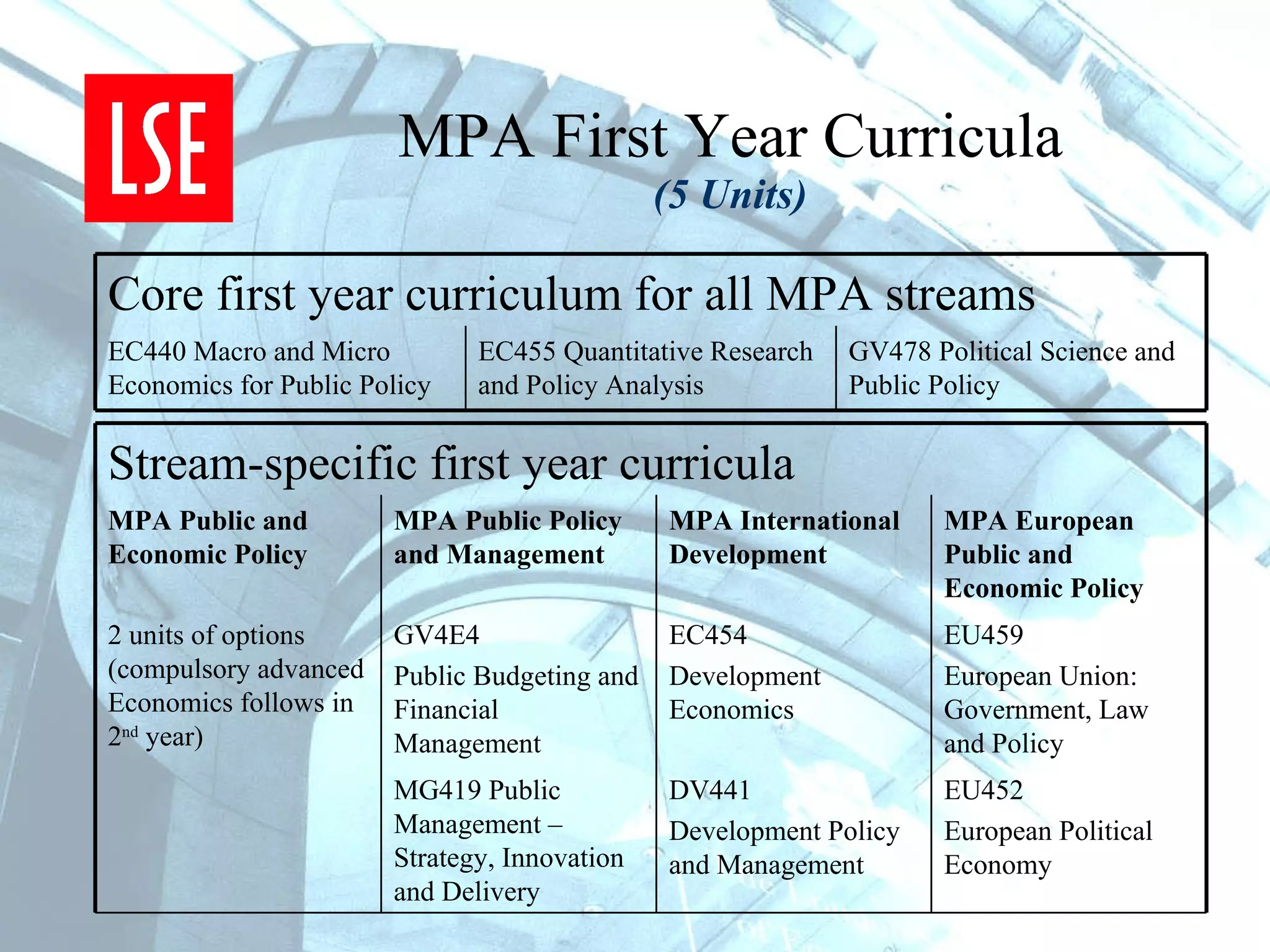 LSE

MPA First Year Curricula

(5 Units)

Core first year curriculum for all MPA streams

| EC440 Macro and Micro Economics for Public Policy | EC455 Quantitative Research and Policy Analysis | GV478 Political Science and Public Policy |
|---|---|---|

Stream-specific first year curricula

| MPA Public and Economic Policy | MPA Public Policy and Management | MPA International Development | MPA European Public and Economic Policy |
|---|---|---|---|
| 2 units of options (compulsory advanced Economics follows in 2$^{nd}$ year) | GV4E4 Public Budgeting and Financial Management | EC454 Development Economics | EU459 European Union: Government, Law and Policy |
| | MG419 Public Management – Strategy, Innovation and Delivery | DV441 Development Policy and Management | EU452 European Political Economy |